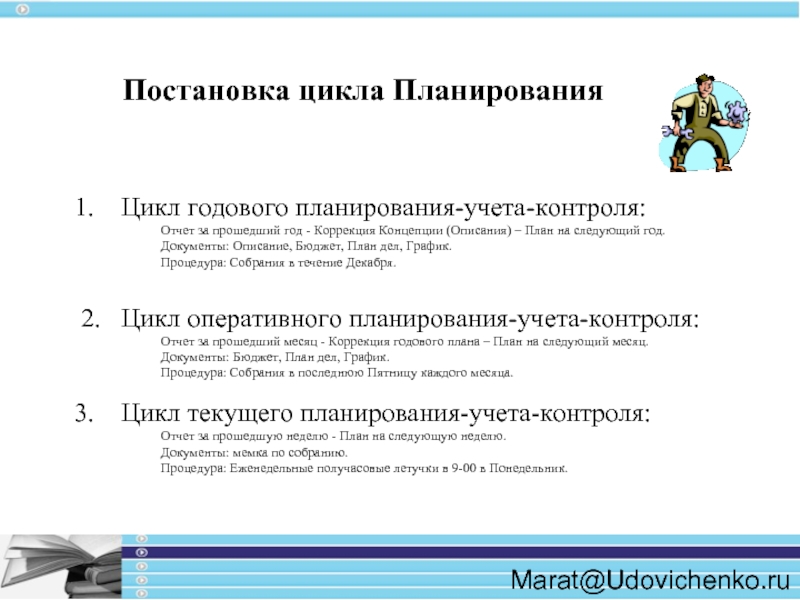 Постановка цикла Планирования

1. Цикл годового планирования-учета-контроля:
Отчет за прошедший год - Коррекция Концепции (Описания) – План на следующий год.
Документы: Описание, Бюджет, План дел, График.
Процедура: Собрания в течение Декабря.

2. Цикл оперативного планирования-учета-контроля:
Отчет за прошедший месяц - Коррекция годового плана – План на следующий месяц.
Документы: Бюджет, План дел, График.
Процедура: Собрания в последнюю Пятницу каждого месяца.

3. Цикл текущего планирования-учета-контроля:
Отчет за прошедшую неделю - План на следующую неделю.
Документы: мемка по собранию.
Процедура: Еженедельные получасовые летучки в 9-00 в Понедельник.

Marat@Udovichenko.ru